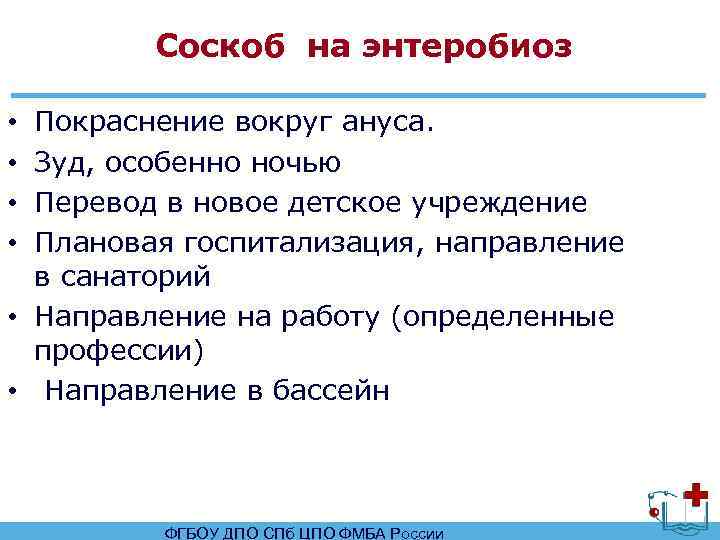 Соскоб на энтеробиоз

• Покраснение вокруг ануса.
• Зуд, особенно ночью
• Перевод в новое детское учреждение
• Плановая госпитализация, направление в санаторий
• Направление на работу (определенные профессии)
• Направление в бассейн

ФГБОУ ДПО СПб ЦПО ФМБА России